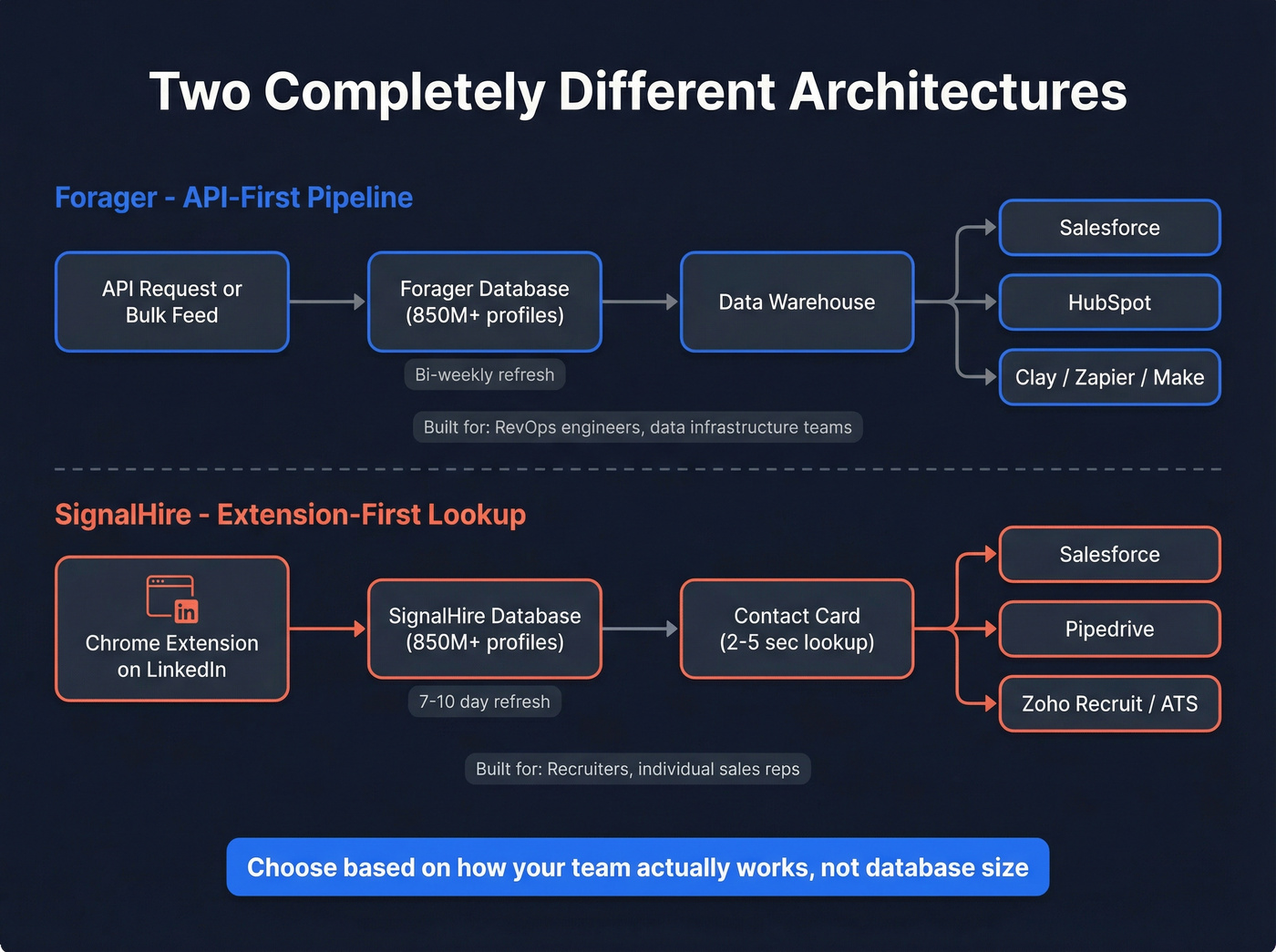 Two Completely Different Architectures

Forager - API-First Pipeline

API Request or Bulk Feed

Forager Database (850M+ profiles)

Bi-weekly refresh

Data Warehouse

Salesforce

HubSpot

Clay / Zapier / Make

Built for: RevOps engineers, data infrastructure teams

SignalHire - Extension-First Lookup

in

Chrome Extension on LinkedIn

SignalHire Database (850M+ profiles)

7-10 day refresh

Contact Card (2-5 sec lookup)

Salesforce

Pipedrive

Zoho Recruit / ATS

Built for: Recruiters, individual sales reps

Choose based on how your team actually works, not database size